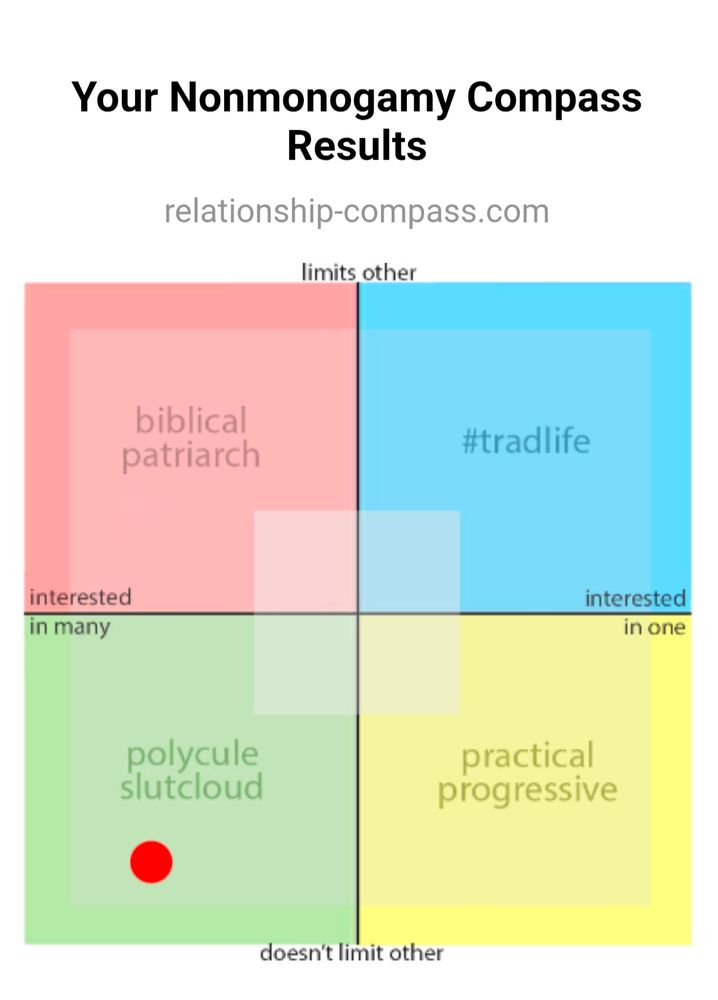 Your Nonmonogamy Compass Results

relationship-compass.com

limits other

biblical patriarch

#tradlife

interested in many

interested in one

polycule slutcloud

practical progressive

doesn't limit other